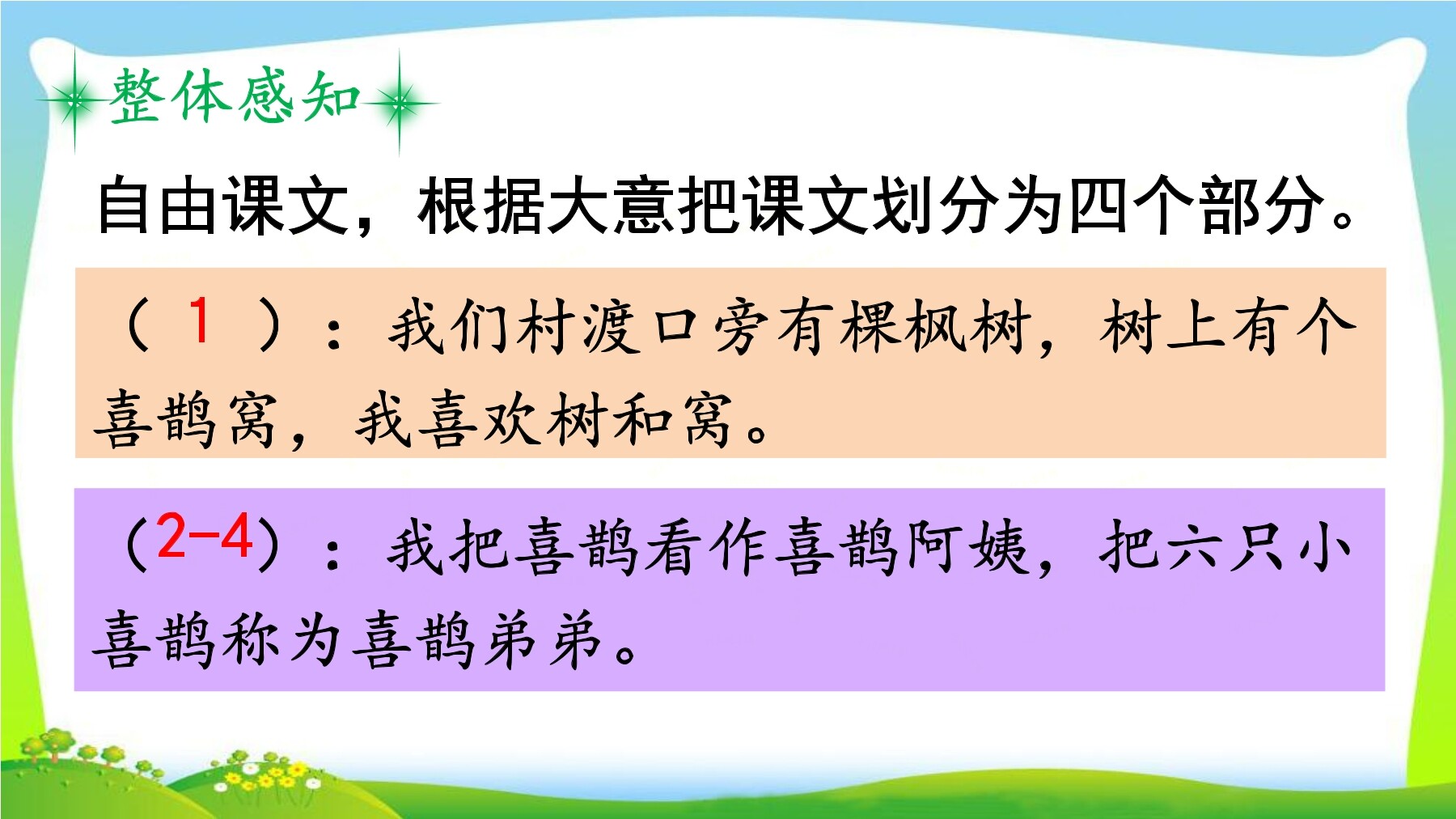 整体感知

自由课文，根据大意把课文划分为四个部分。

（ 1 ）：我们村渡口旁有棵枫树，树上有个喜鹊窝，我喜欢树和窝。

（2-4）：我把喜鹊看作喜鹊阿姨，把六只小喜鹊称为喜鹊弟弟。